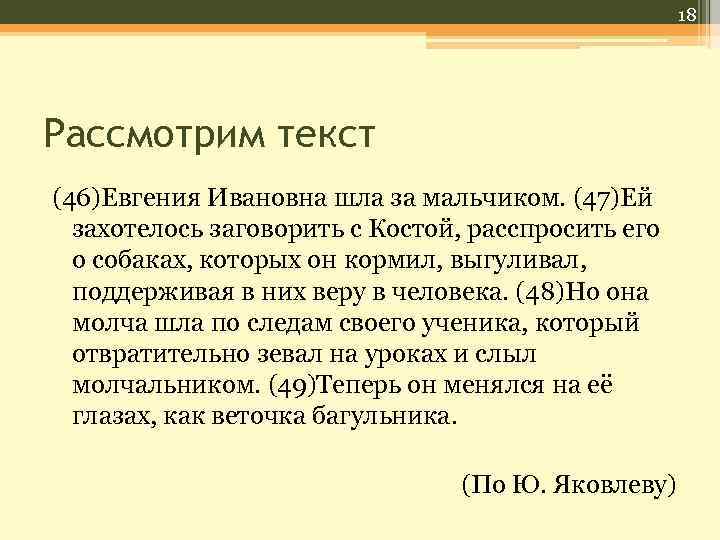 18

Рассмотрим текст

(46)Евгения Ивановна шла за мальчиком. (47)Ей захотелось заговорить с Костой, расспросить его о собаках, которых он кормил, выгуливал, поддерживая в них веру в человека. (48)Но она молча шла по следам своего ученика, который отвратительно зевал на уроках и слыл молчальником. (49)Теперь он менялся на её глазах, как веточка багульника.

(По Ю. Яковлеву)